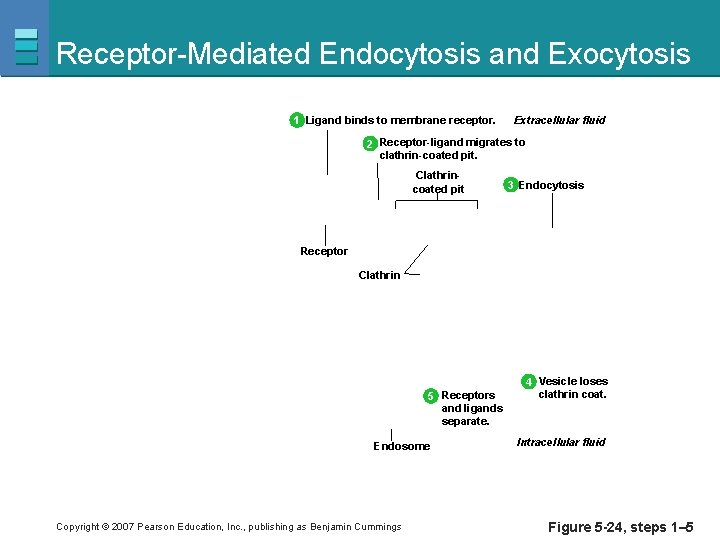 Receptor-Mediated Endocytosis and Exocytosis

1 Ligand binds to membrane receptor.

Extracellular fluid

2 Receptor-ligand migrates to clathrin-coated pit.

Clathrin-coated pit

3 Endocytosis

Receptor

Clathrin

4 Vesicle loses clathrin coat.

5 Receptors and ligands separate.

Endosome

Intracellular fluid

Copyright © 2007 Pearson Education, Inc., publishing as Benjamin Cummings

Figure 5-24, steps 1–5